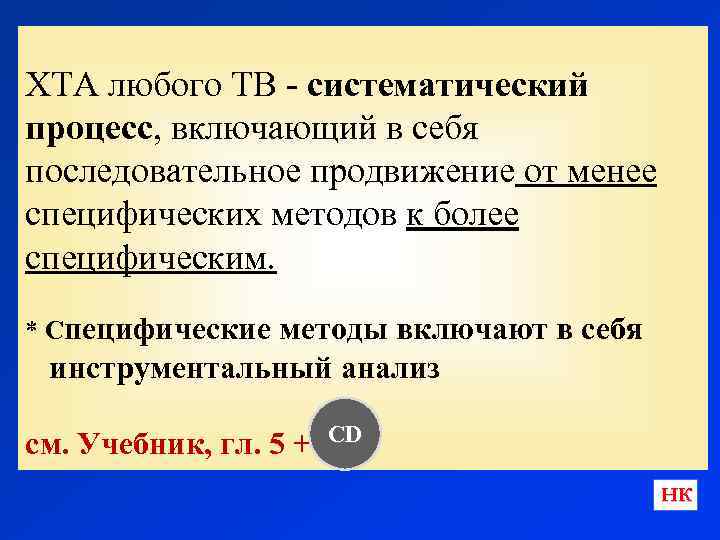 ХТА любого ТВ - систематический процесс, включающий в себя последовательное продвижение от менее специфических методов к более специфическим.

* Специфические методы включают в себя инструментальный анализ

см. Учебник, гл. 5 + CD

НК